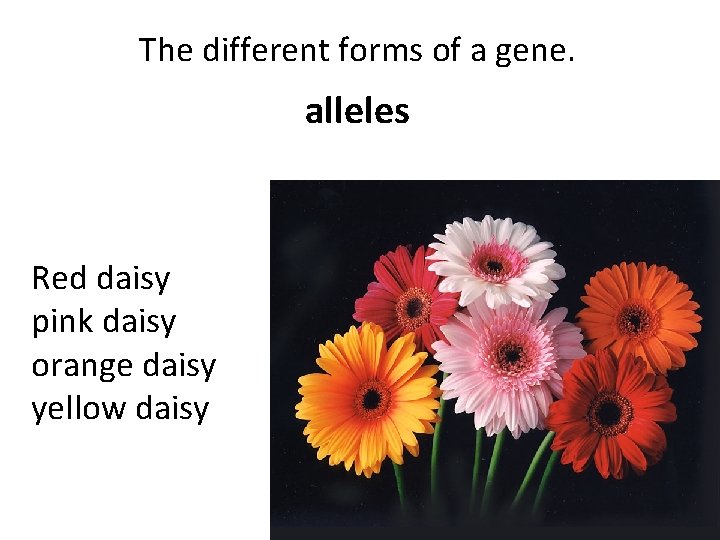 The different forms of a gene.

alleles

Red daisy
pink daisy
orange daisy
yellow daisy